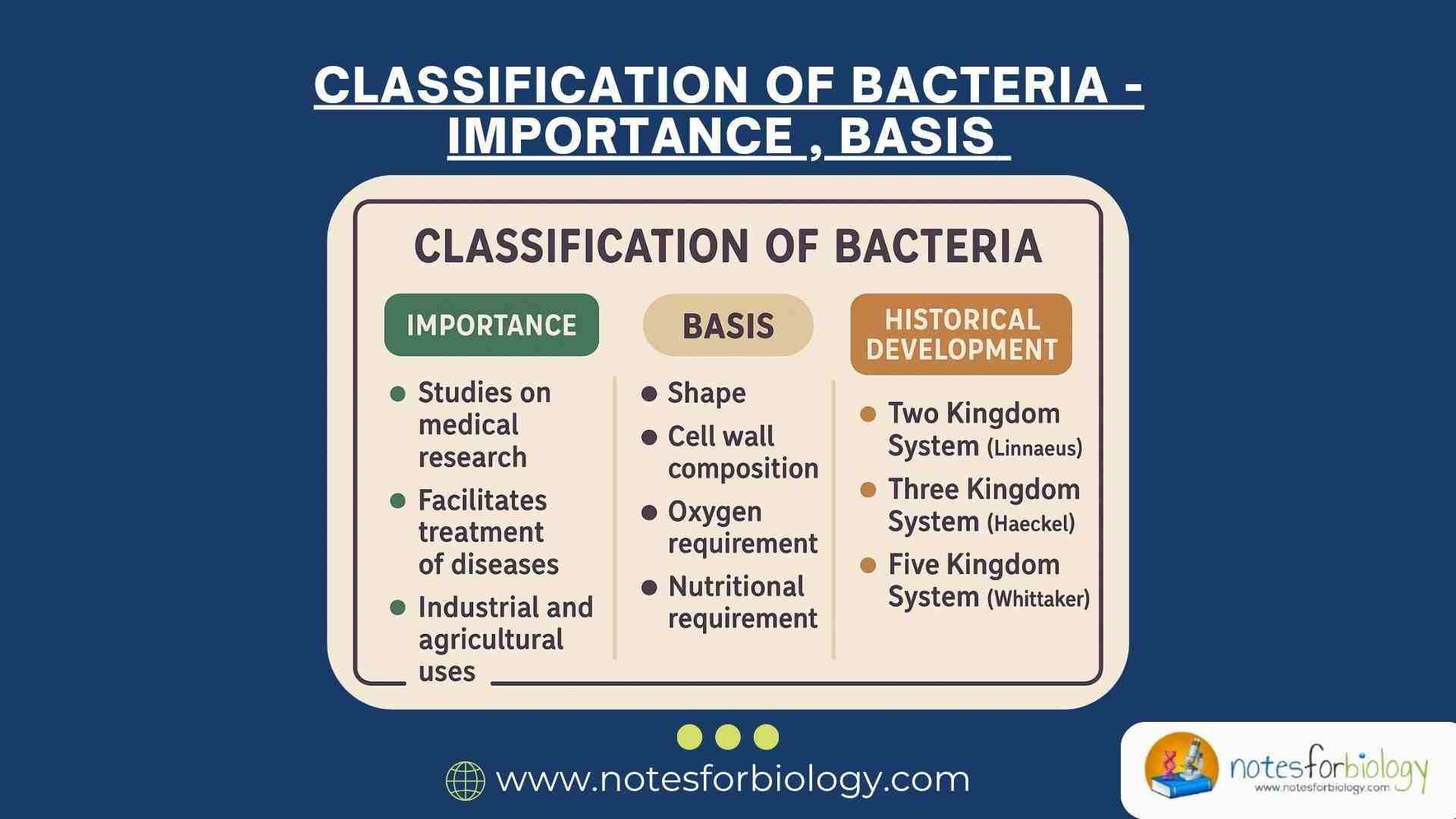 CLASSIFICATION OF BACTERIA - IMPORTANCE , BASIS

CLASSIFICATION OF BACTERIA

IMPORTANCE

- Studies on medical research
- Facilitates treatment of diseases
- Industrial and agricultural uses

BASIS

- Shape
- Cell wall composition
- Oxygen requirement
- Nutritional requirement

HISTORICAL DEVELOPMENT

- Two Kingdom System (Linnaeus)
- Three Kingdom System (Haeckel)
- Five Kingdom System (Whittaker)

www.notesforbiology.com

notesforbiology
www.notesforbiology.com